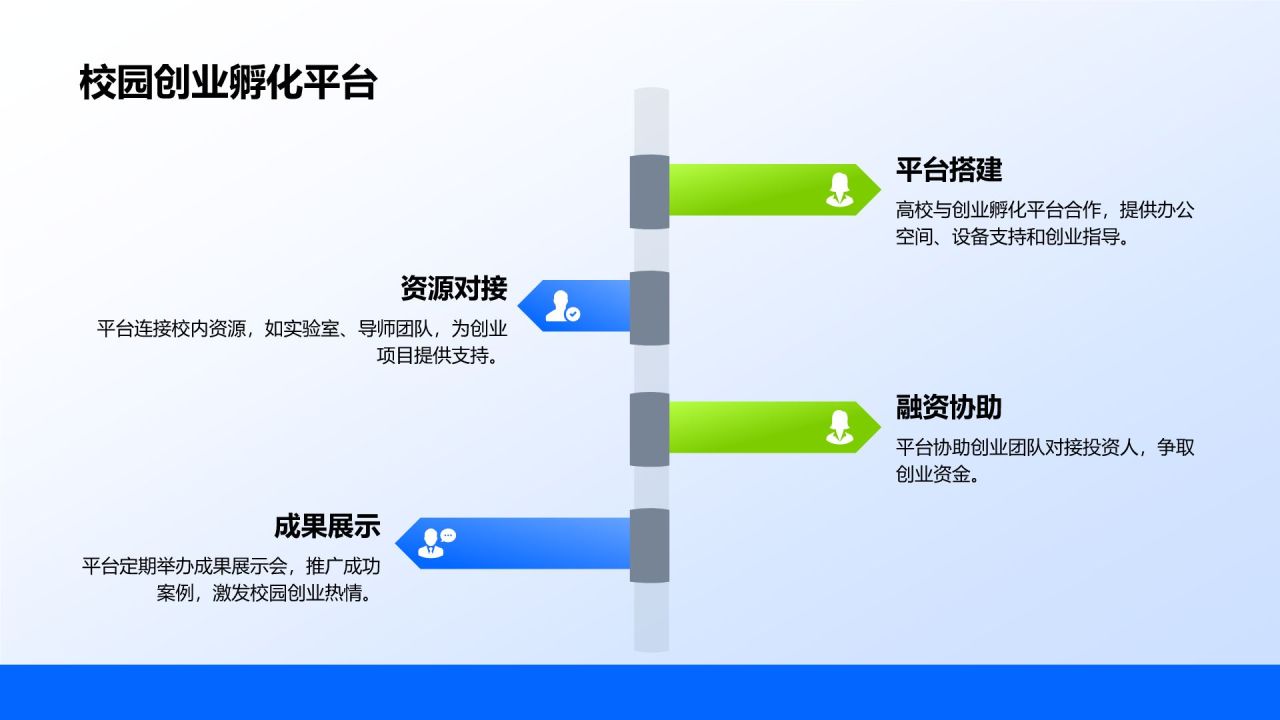 校园创业孵化平台

平台搭建
高校与创业孵化平台合作，提供办公空间、设备支持和创业指导。

资源对接
平台连接校内资源，如实验室、导师团队，为创业项目提供支持。

融资协助
平台协助创业团队对接投资人，争取创业资金。

成果展示
平台定期举办成果展示会，推广成功案例，激发校园创业热情。